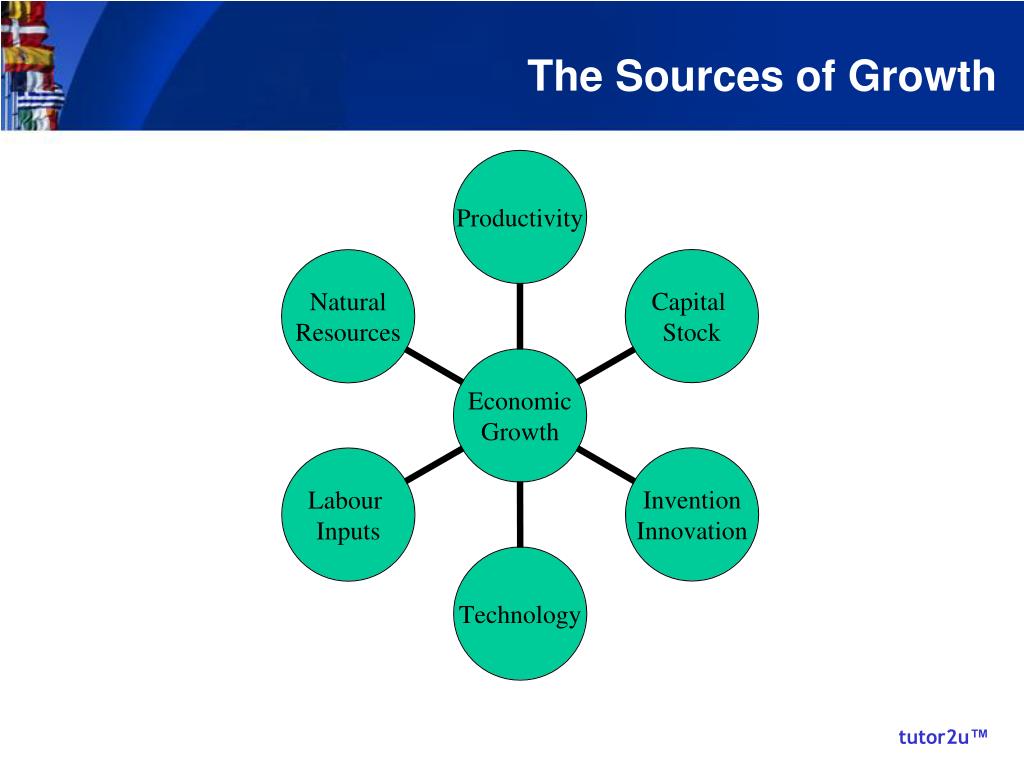 The Sources of Growth

Productivity

Natural Resources

Capital Stock

Economic Growth

Labour Inputs

Invention Innovation

Technology

tutor2u™